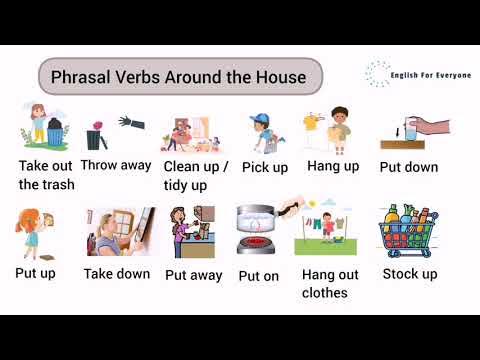 Phrasal Verbs Around the House

English For Everyone

Take out the trash

Throw away

Clean up / tidy up

Pick up

Hang up

Put down

Put up

Take down

Put away

Put on

Hang out clothes

Stock up